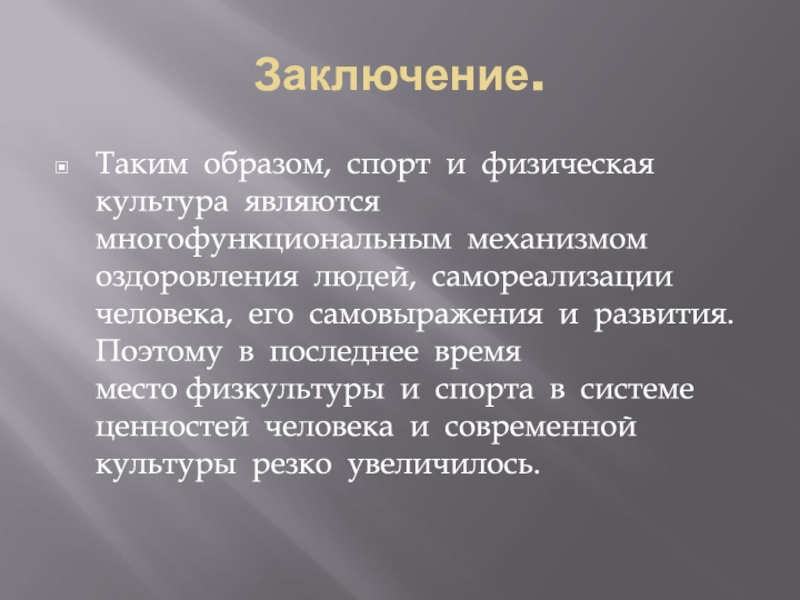 Заключение.

Таким образом, спорт и физическая культура являются многофункциональным механизмом оздоровления людей, самореализации человека, его самовыражения и развития. Поэтому в последнее время место физкультуры и спорта в системе ценностей человека и современной культуры резко увеличилось.